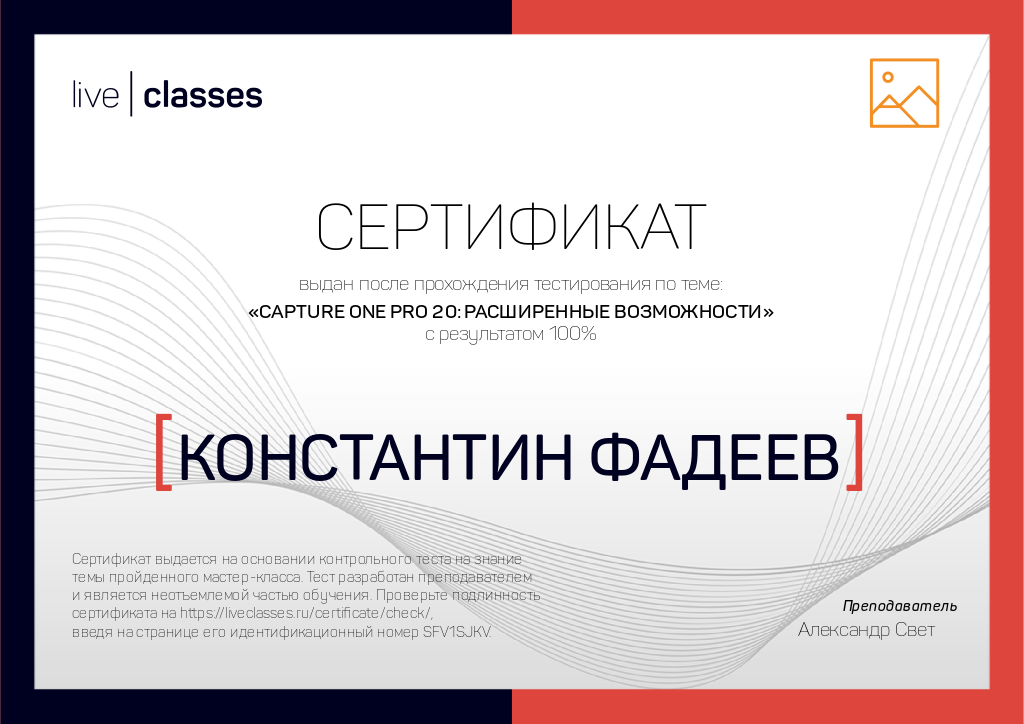 live | classes

СЕРТИФИКАТ

выдан после прохождения тестирования по теме:
«CAPTURE ONE PRO 20: РАСШИРЕННЫЕ ВОЗМОЖНОСТИ»
с результатом 100%

[КОНСТАНТИН ФАДЕЕВ]

Сертификат выдается на основании контрольного теста на знание темы пройденного мастер-класса. Тест разработан преподавателем и является неотъемлемой частью обучения. Проверьте подлинность сертификата на https://liveclasses.ru/certificate/check/, введя на странице его идентификационный номер SFV1SJKV

Преподаватель
Александр Свет